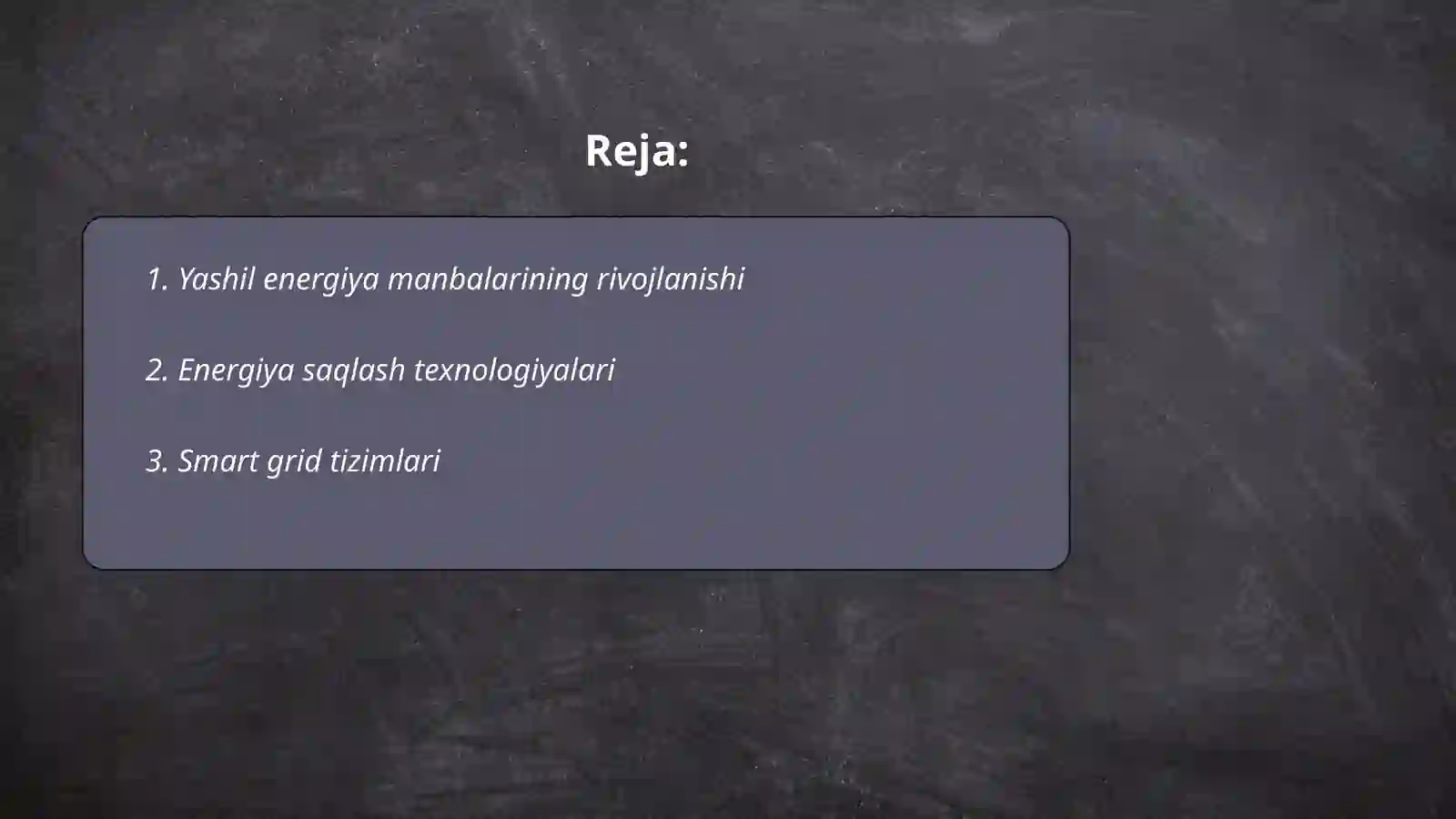 Reja:

1. Yashil energiya manbalarining rivojlanishi

2. Energiya saqlash texnologiyalari

3. Smart grid tizimlari